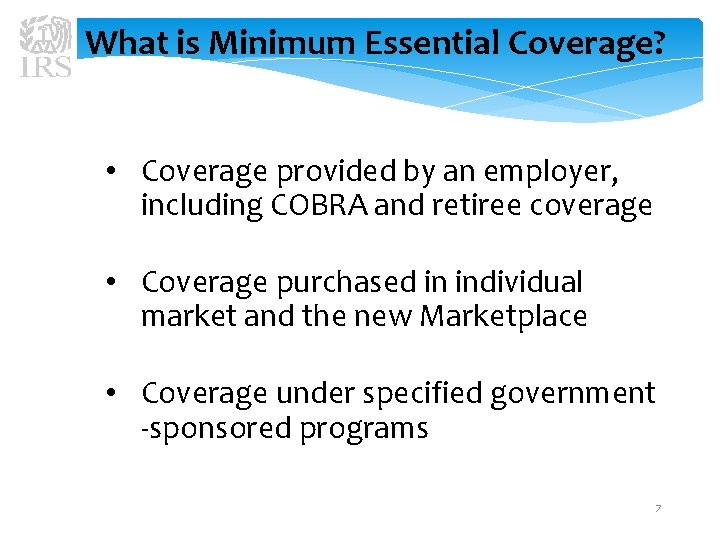 IRS

What is Minimum Essential Coverage?

• Coverage provided by an employer, including COBRA and retiree coverage

• Coverage purchased in individual market and the new Marketplace

• Coverage under specified government -sponsored programs

7